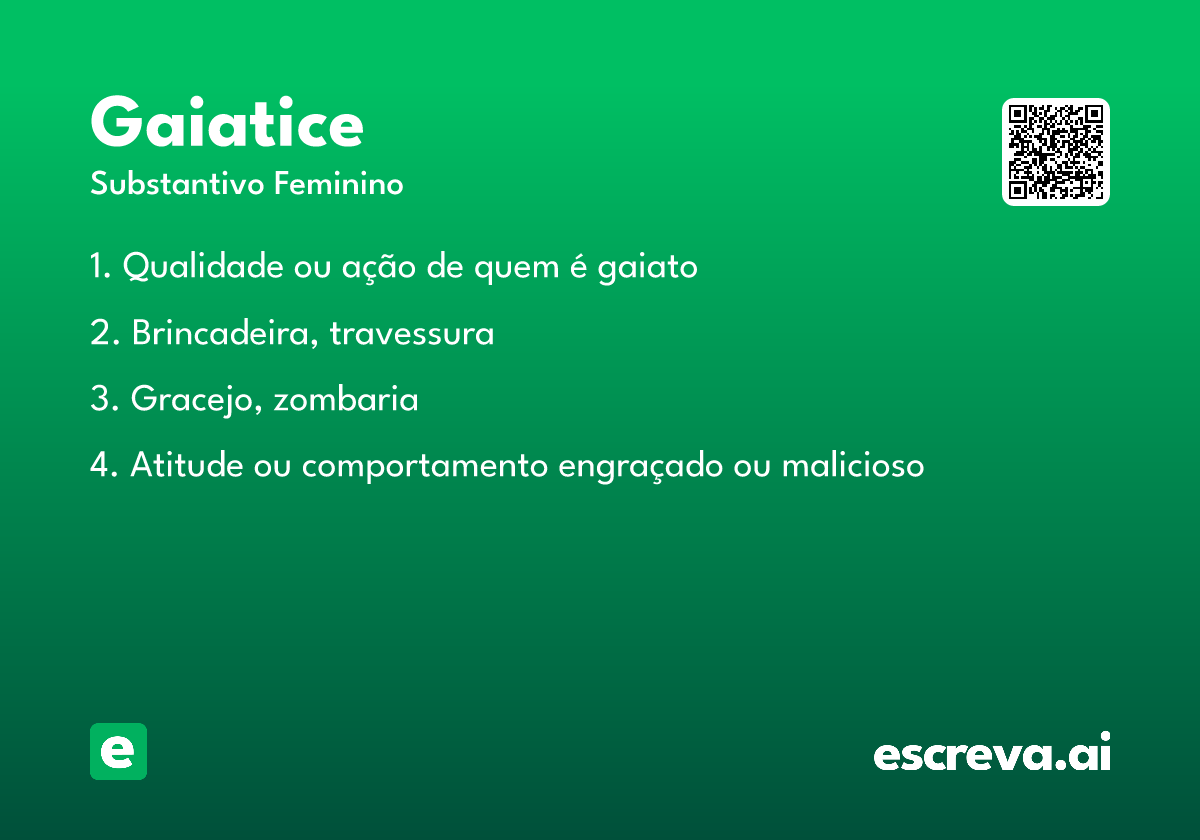 Gaiatice

Substantivo Feminino

1. Qualidade ou ação de quem é gaiato

2. Brincadeira, travessura

3. Gracejo, zombaria

4. Atitude ou comportamento engraçado ou malicioso

e

escreva.ai